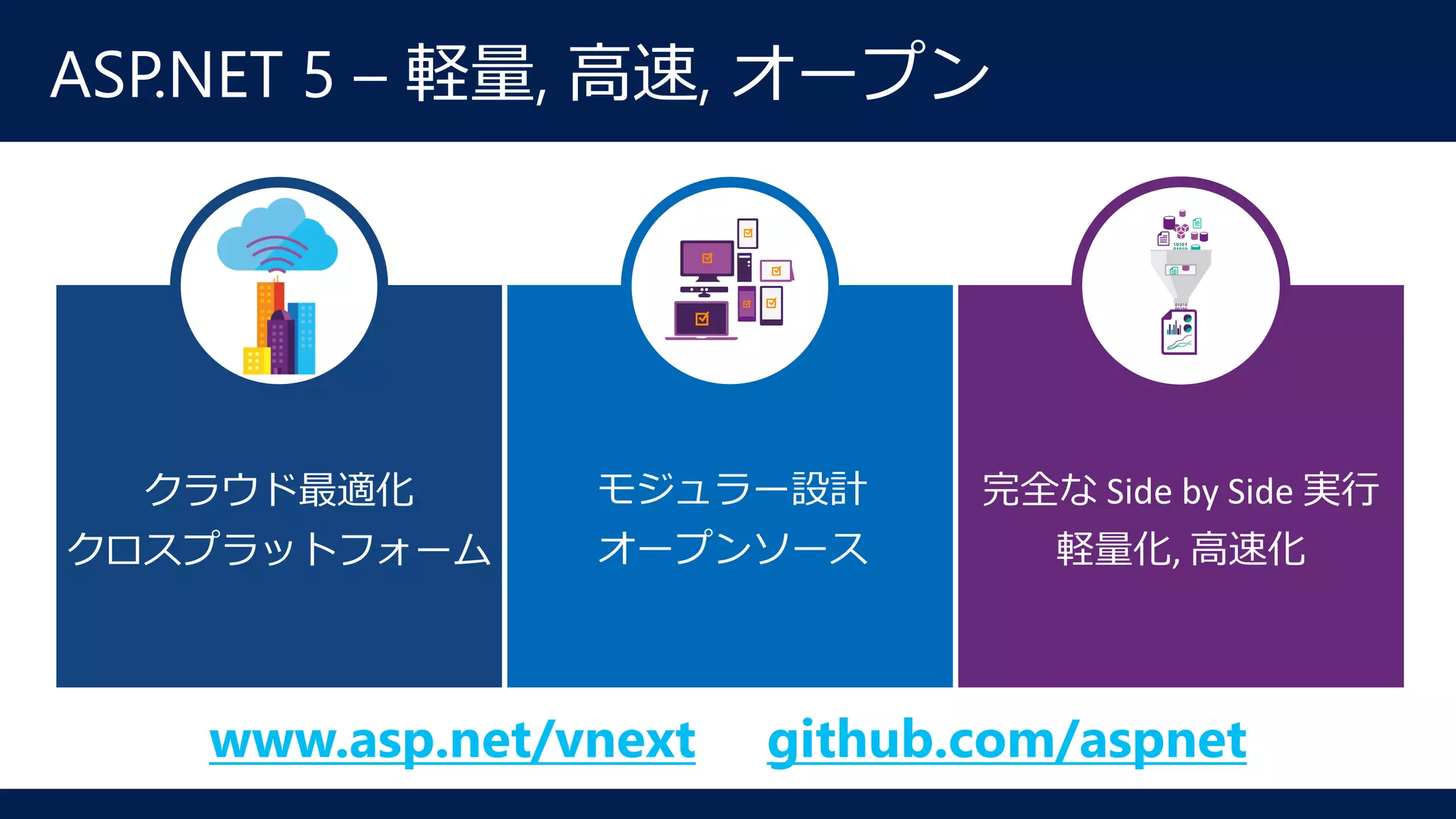 ASP.NET 5 – 軽量, 高速, オープン

クラウド最適化
クロスプラットフォーム

モジュラー設計
オープンソース

完全な Side by Side 実行
軽量化, 高速化

www.asp.net/vnext github.com/aspnet